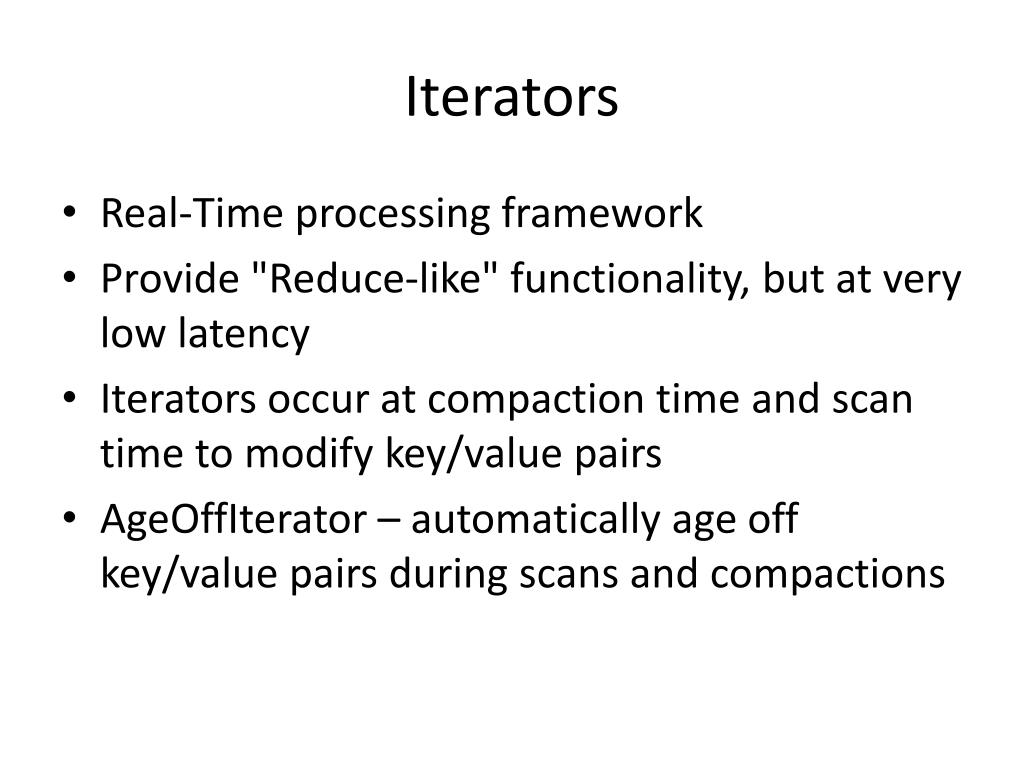 Iterators

• Real-Time processing framework
• Provide "Reduce-like" functionality, but at very low latency
• Iterators occur at compaction time and scan time to modify key/value pairs
• AgeOffIterator – automatically age off key/value pairs during scans and compactions